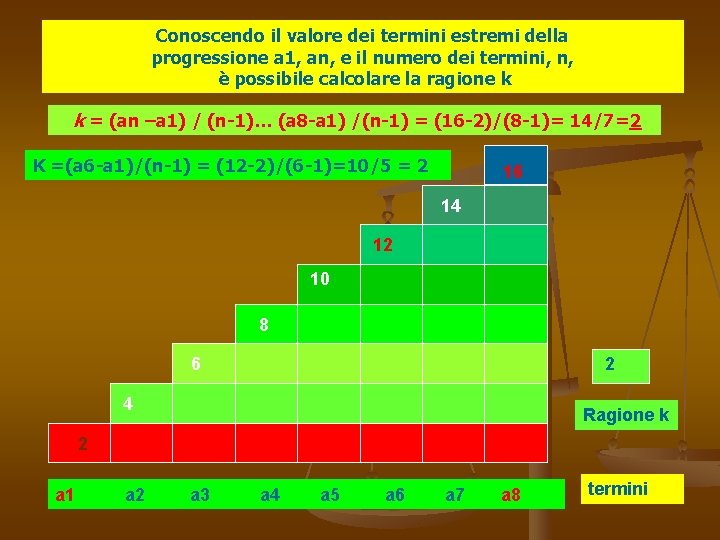 Conoscendo il valore dei termini estremi della progressione a1, an, e il numero dei termini, n, è possibile calcolare la ragione k

k = (an –a1) / (n-1)… (a8-a1) /(n-1) = (16-2)/(8-1)= 14/7=2

K =(a6-a1)/(n-1) = (12-2)/(6-1)=10/5 = 2

16

14

12

10

8

6

4

2

2

Ragione k

a1 a2 a3 a4 a5 a6 a7 a8

termini